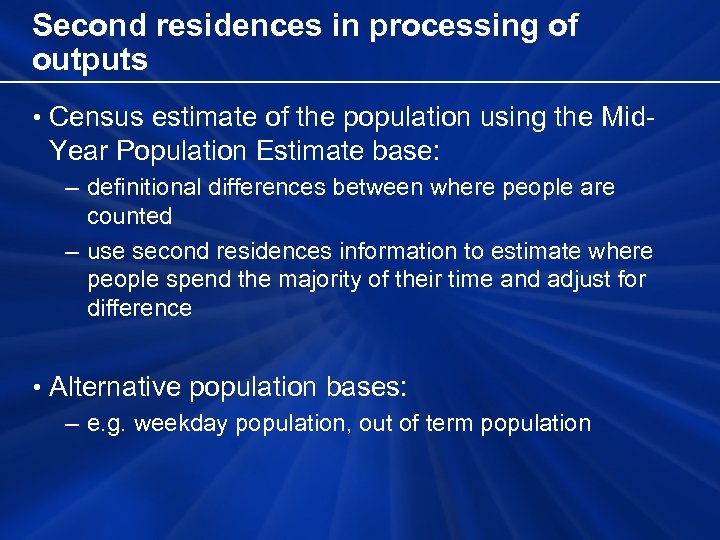 Second residences in processing of outputs

• Census estimate of the population using the Mid-Year Population Estimate base:
– definitional differences between where people are counted
– use second residences information to estimate where people spend the majority of their time and adjust for difference

• Alternative population bases:
– e.g. weekday population, out of term population